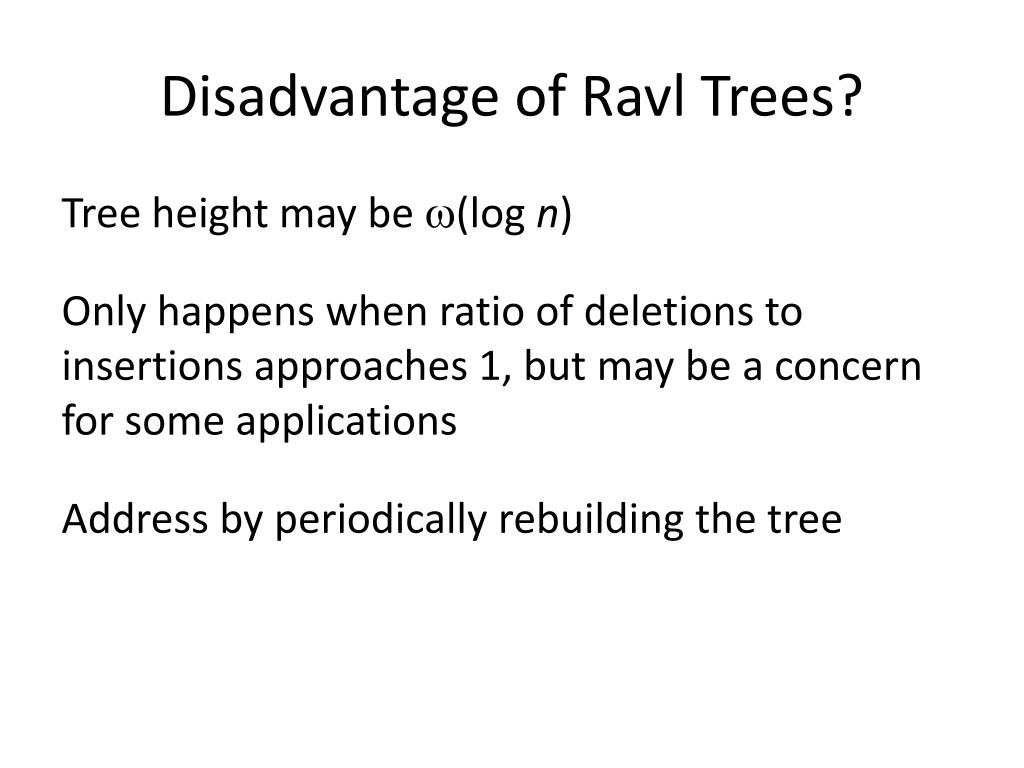 Disadvantage of Ravl Trees?

Tree height may be $\omega(\log n)$

Only happens when ratio of deletions to insertions approaches 1, but may be a concern for some applications

Address by periodically rebuilding the tree